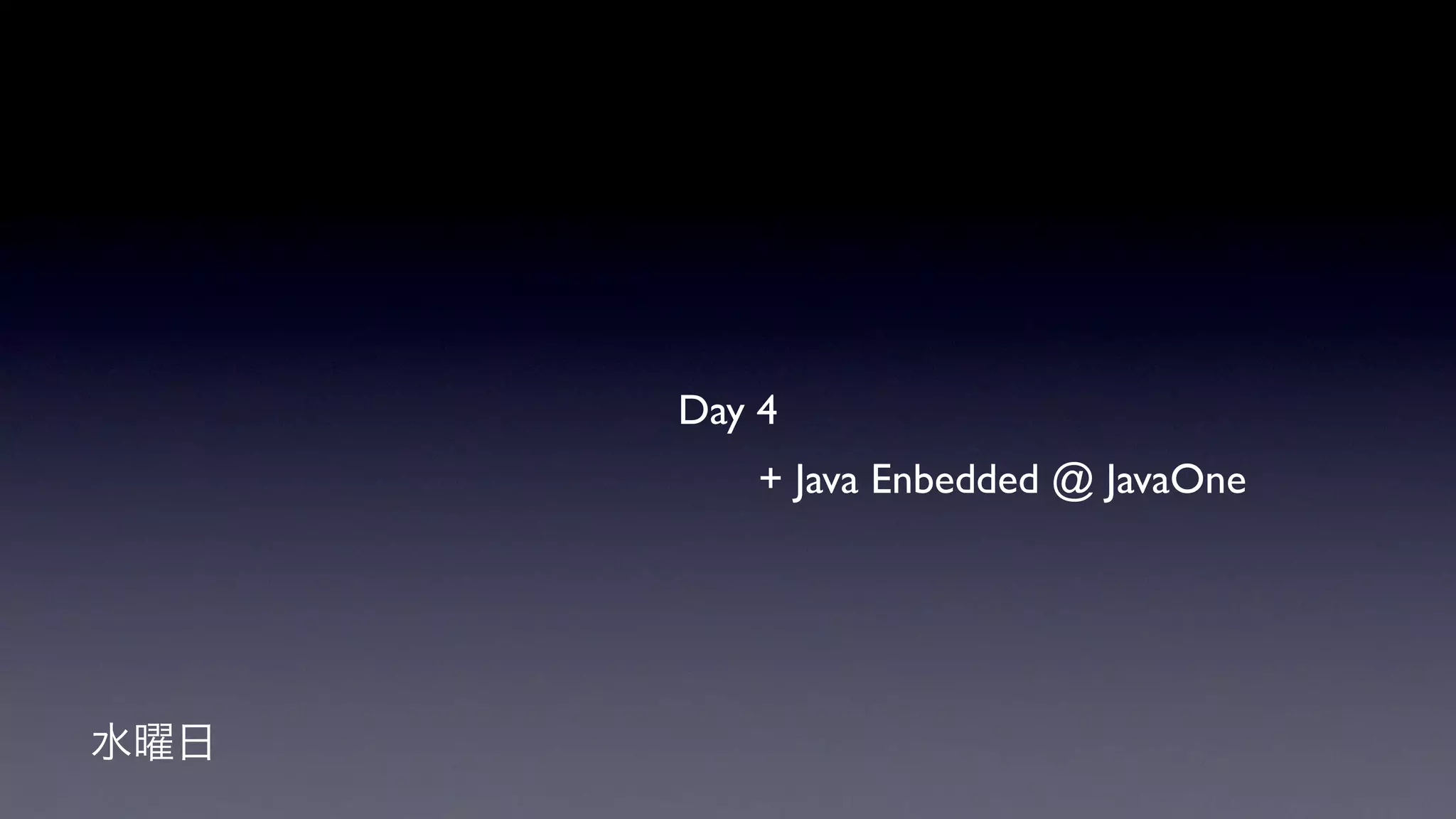 Day 4

+ Java Enbedded @ JavaOne

水曜日